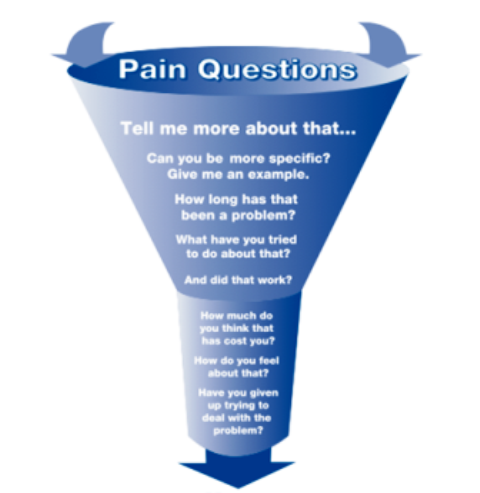 Pain Questions

Tell me more about that...

Can you be more specific? Give me an example.

How long has that been a problem?

What have you tried to do about that?

And did that work?

How much do you think that has cost you?

How do you feel about that?

Have you given up trying to deal with the problem?